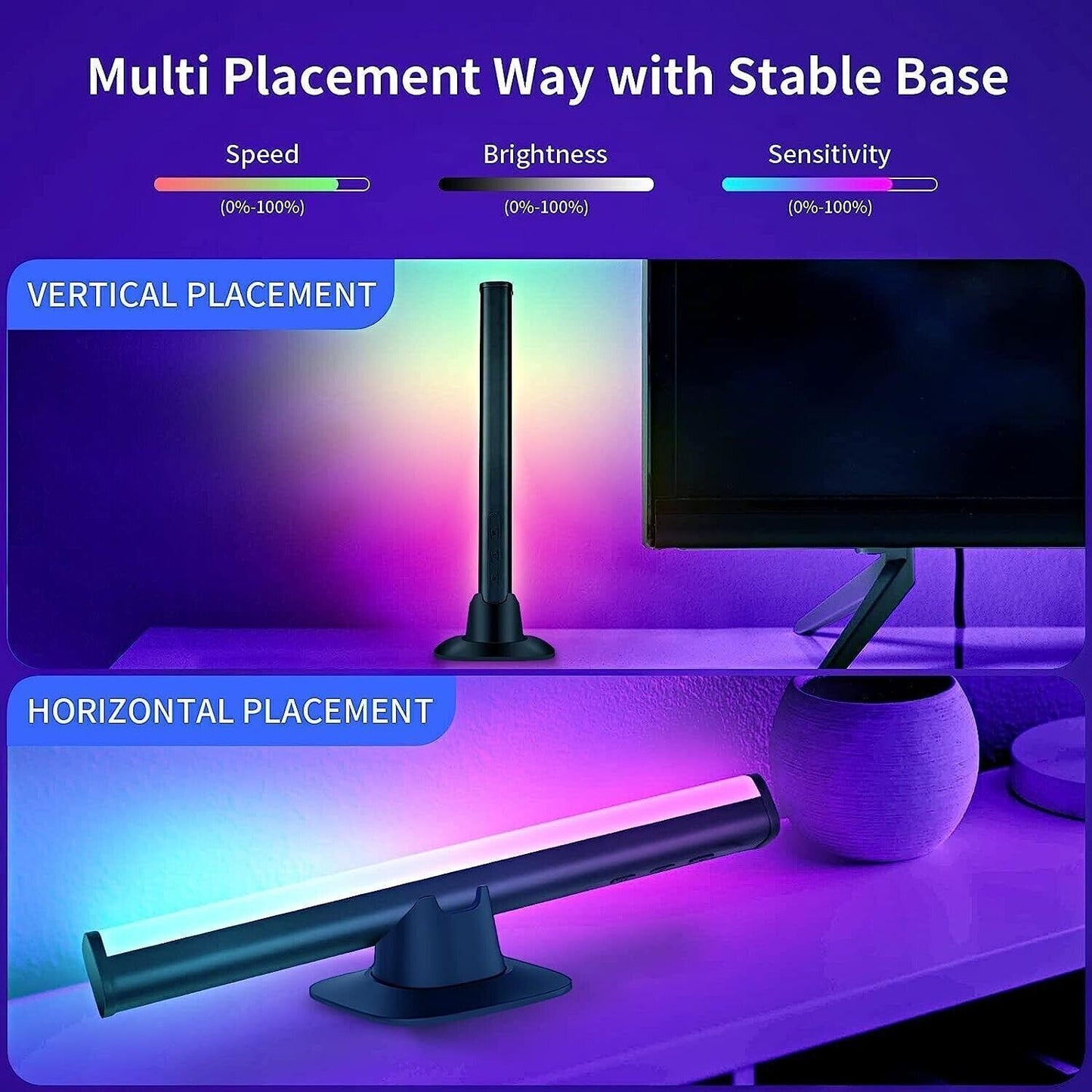 Multi Placement Way with Stable Base

Speed
(0%-100%)

Brightness
(0%-100%)

Sensitivity
(0%-100%)

VERTICAL PLACEMENT

HORIZONTAL PLACEMENT